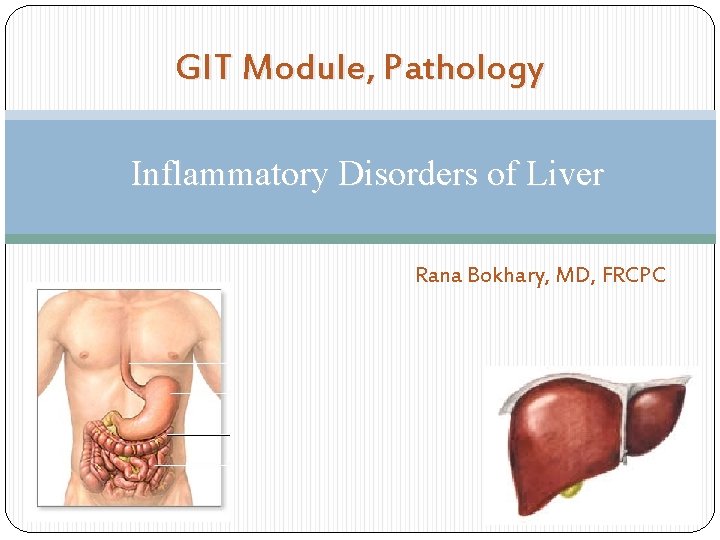 GIT Module, Pathology

Inflammatory Disorders of Liver

Rana Bokhary, MD, FRCPC